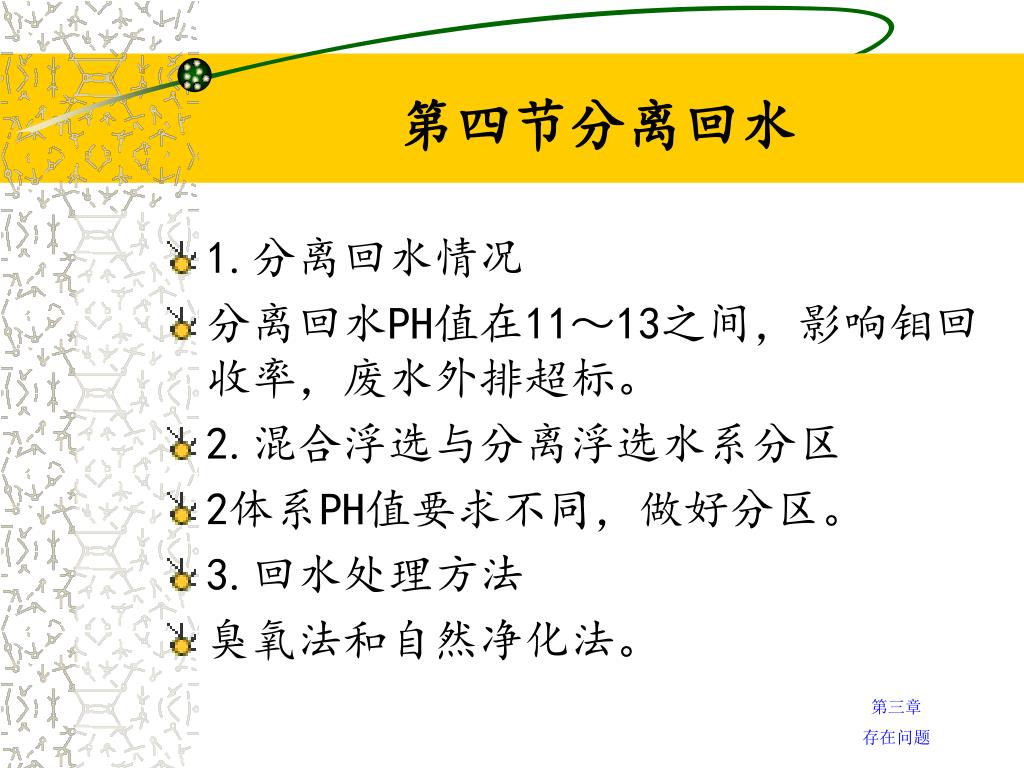 第四节分离回水

1.分离回水情况

分离回水PH值在11～13之间，影响钼回收率，废水外排超标。

2.混合浮选与分离浮选水系分区

2体系PH值要求不同，做好分区。

3.回水处理方法

臭氧法和自然净化法。

第三章
存在问题